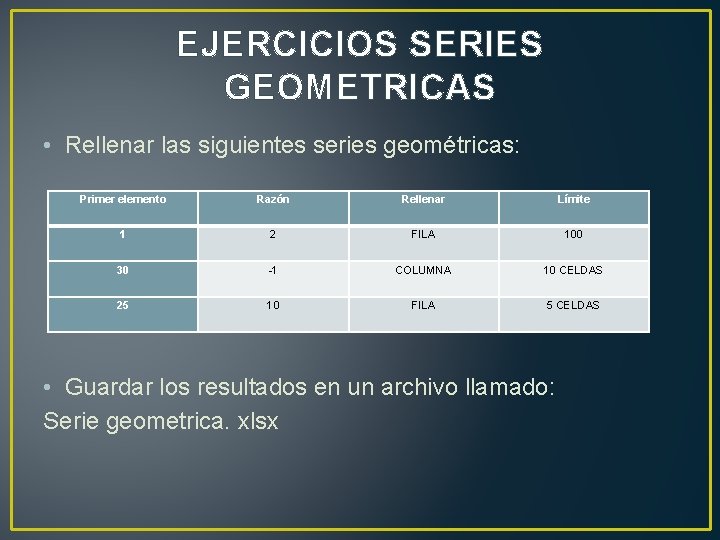 EJERCICIOS SERIES GEOMETRICAS

• Rellenar las siguientes series geométricas:

| Primer elemento | Razón | Rellenar | Límite |
|---|---|---|---|
| 1 | 2 | FILA | 100 |
| 30 | -1 | COLUMNA | 10 CELDAS |
| 25 | 10 | FILA | 5 CELDAS |

• Guardar los resultados en un archivo llamado:
Serie geometrica. xlsx